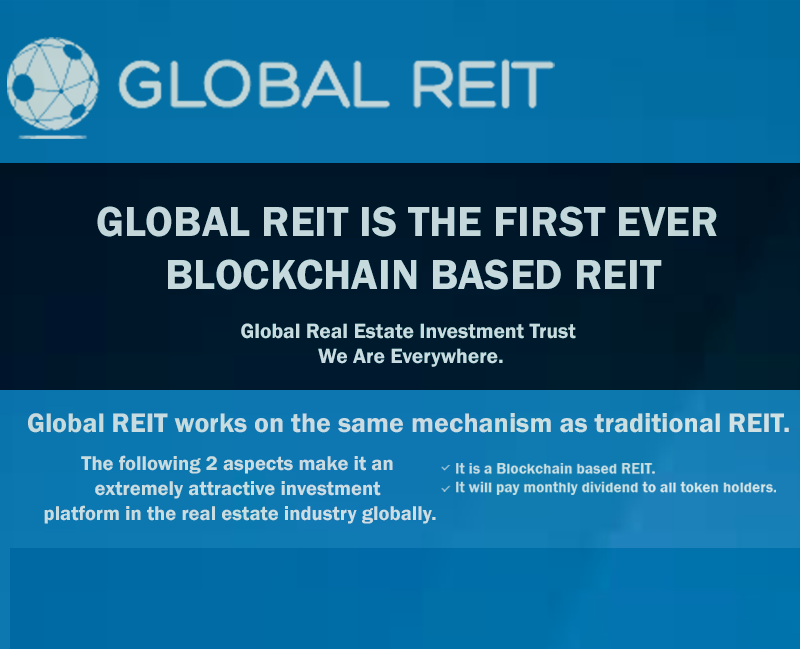 GLOBAL REIT

GLOBAL REIT IS THE FIRST EVER BLOCKCHAIN BASED REIT

Global Real Estate Investment Trust
We Are Everywhere.

Global REIT works on the same mechanism as traditional REIT.

The following 2 aspects make it an extremely attractive investment platform in the real estate industry globally.

✓ It is a Blockchain based REIT.
✓ It will pay monthly dividend to all token holders.